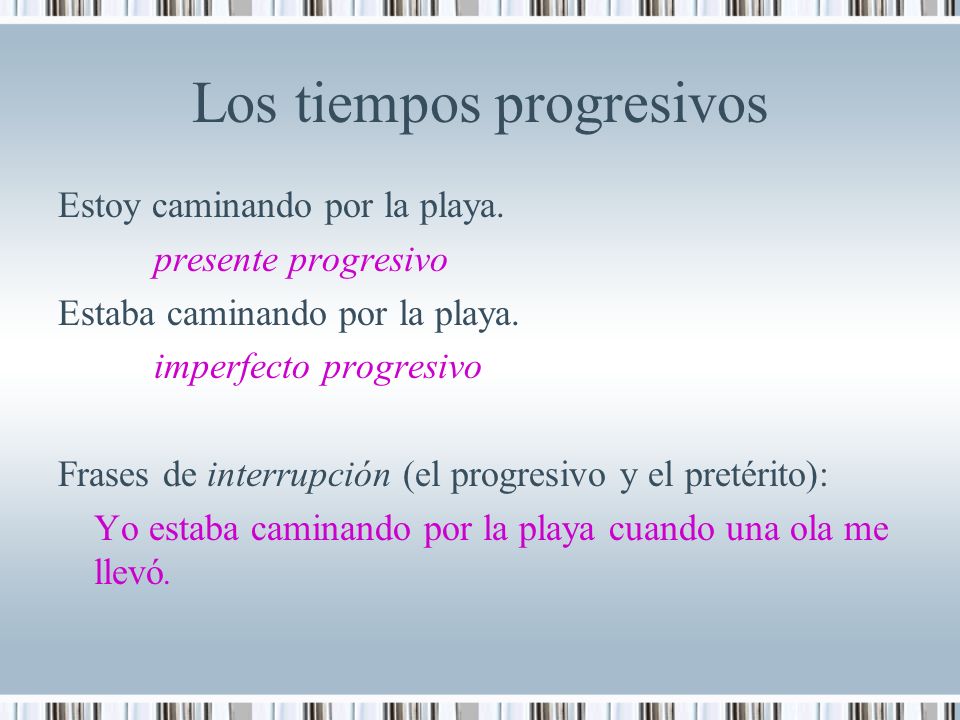 Los tiempos progresivos

Estoy caminando por la playa.

presente progresivo

Estaba caminando por la playa.

imperfecto progresivo

Frases de interrupción (el progresivo y el pretérito):

Yo estaba caminando por la playa cuando una ola me llevó.